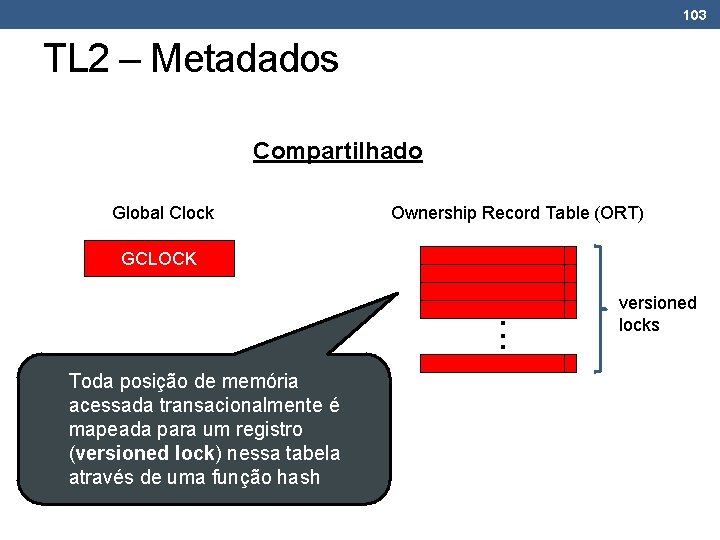 103

TL2 – Metadados

Compartilhado

Global Clock

GCLOCK

Ownership Record Table (ORT)

versioned locks

Toda posição de memória acessada transacionalmente é mapeada para um registro (versioned lock) nessa tabela através de uma função hash